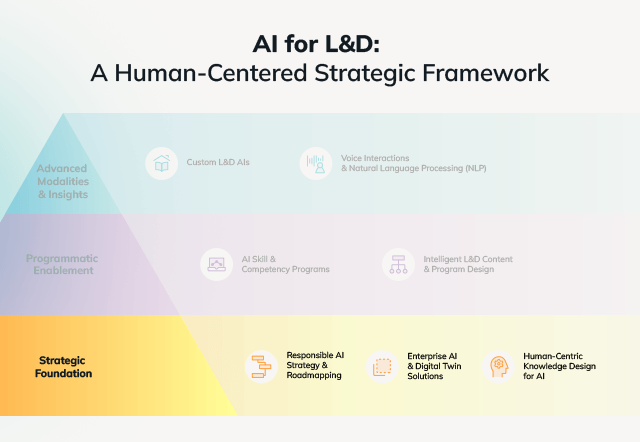 AI for L&D:
A Human-Centered Strategic Framework

Advanced Modalities & Insights

Custom L&D AIs

Voice Interactions & Natural Language Processing (NLP)

Programmatic Enablement

AI Skill & Competency Programs

Intelligent L&D Content & Program Design

Strategic Foundation

Responsible AI Strategy & Roadmapping

Enterprise AI & Digital Twin Solutions

Human-Centric Knowledge Design for AI